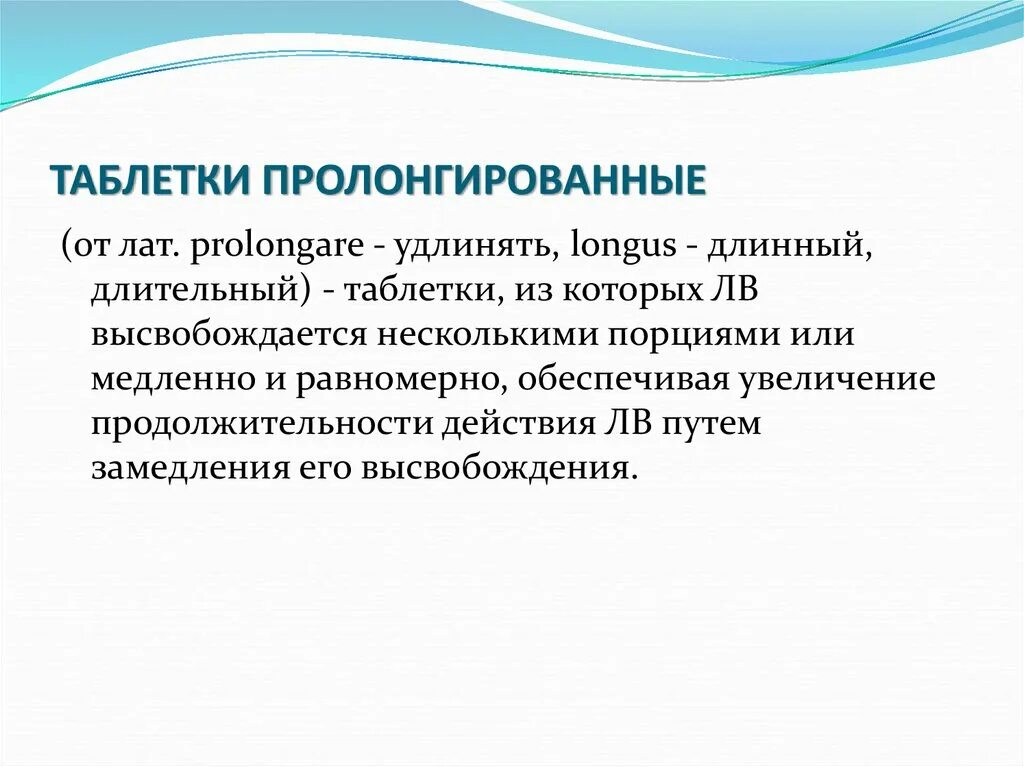 ТАБЛЕТКИ ПРОЛОНГИРОВАННЫЕ

(от лат. prolongare - удлинять, longus - длинный, длительный) - таблетки, из которых ЛВ высвобождается несколькими порциями или медленно и равномерно, обеспечивая увеличение продолжительности действия ЛВ путем замедления его высвобождения.